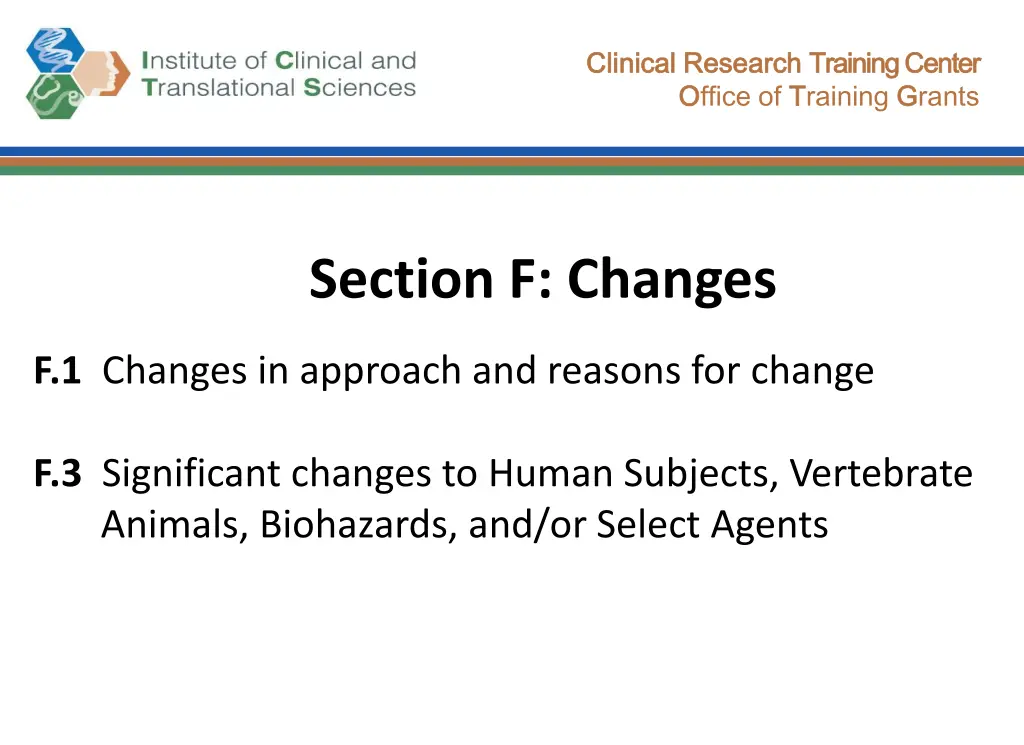 Institute of Clinical and Translational Sciences

Clinical Research Training Center
Office of Training Grants

Section F: Changes

F.1 Changes in approach and reasons for change

F.3 Significant changes to Human Subjects, Vertebrate Animals, Biohazards, and/or Select Agents